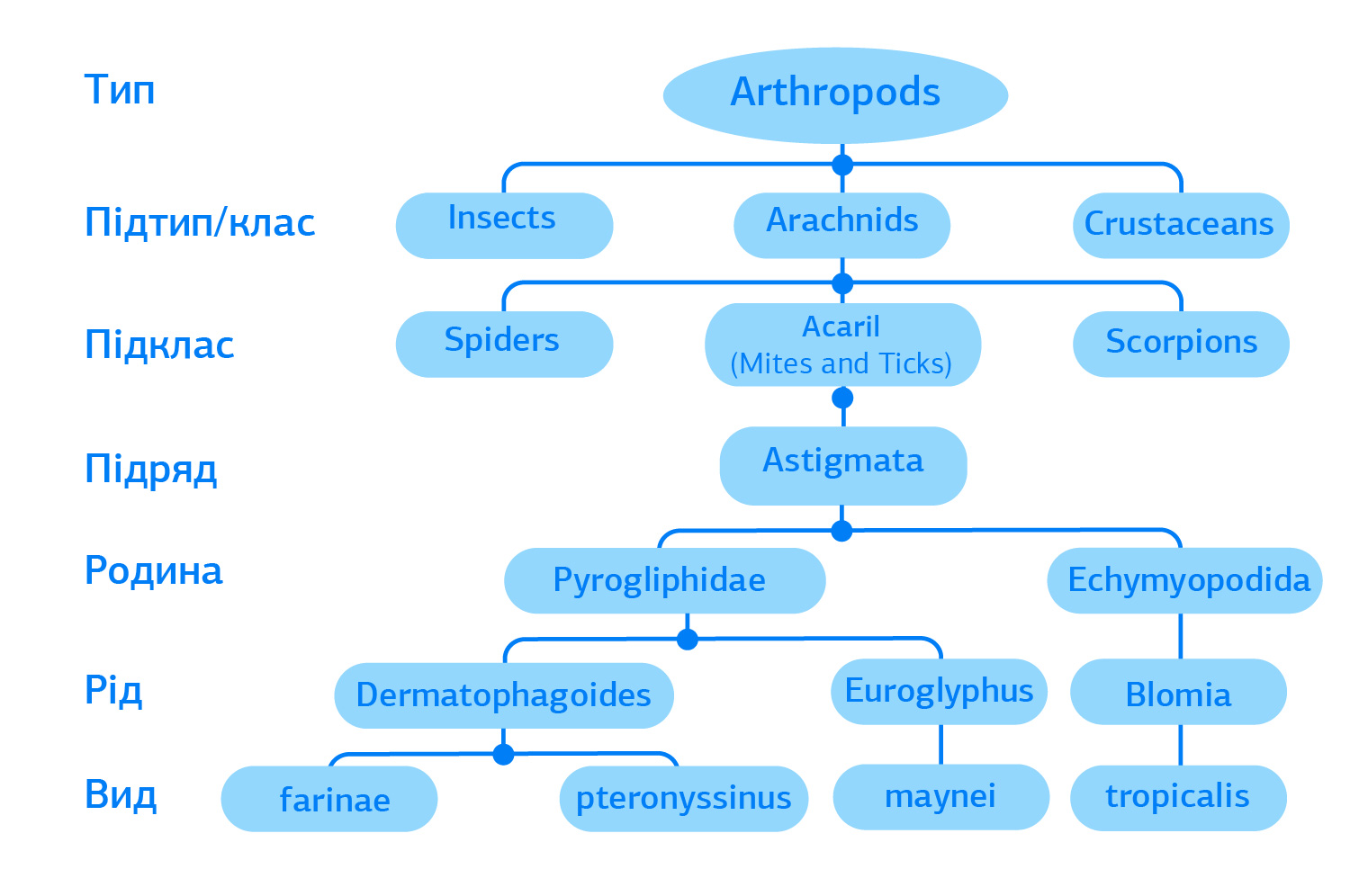 Тип
Arthropods

Підтип/клас
Insects
Arachnids
Crustaceans

Підклас
Spiders
Acaril
(Mites and Ticks)
Scorpions

Підряд
Astigmata

Родина
Pyrogliphidae
Echymyopodida

Рід
Dermatophagoides
Euroglyphus
Blomia

Вид
farinae
pteronyssinus
maynei
tropicalis